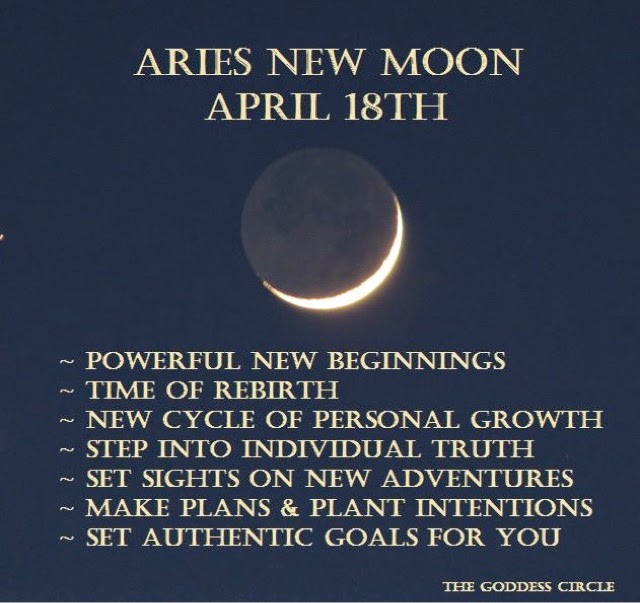 ARIES NEW MOON
APRIL 18TH

~ POWERFUL NEW BEGINNINGS
~ TIME OF REBIRTH
~ NEW CYCLE OF PERSONAL GROWTH
~ STEP INTO INDIVIDUAL TRUTH
~ SET SIGHTS ON NEW ADVENTURES
~ MAKE PLANS & PLANT INTENTIONS
~ SET AUTHENTIC GOALS FOR YOU

THE GODDESS CIRCLE